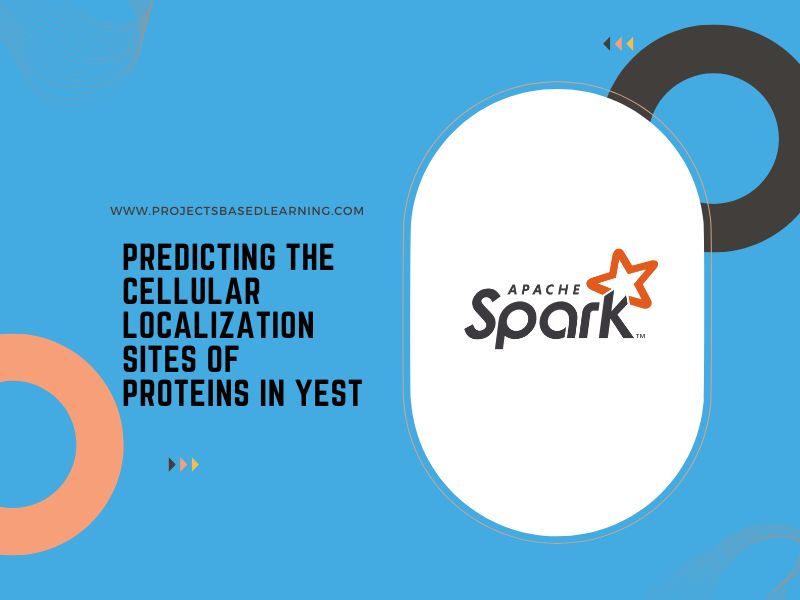 WWW.PROJECTSBASEDLEARNING.COM

PREDICTING THE CELLULAR LOCALIZATION SITES OF PROTEINS IN YEST

APACHE Spark™